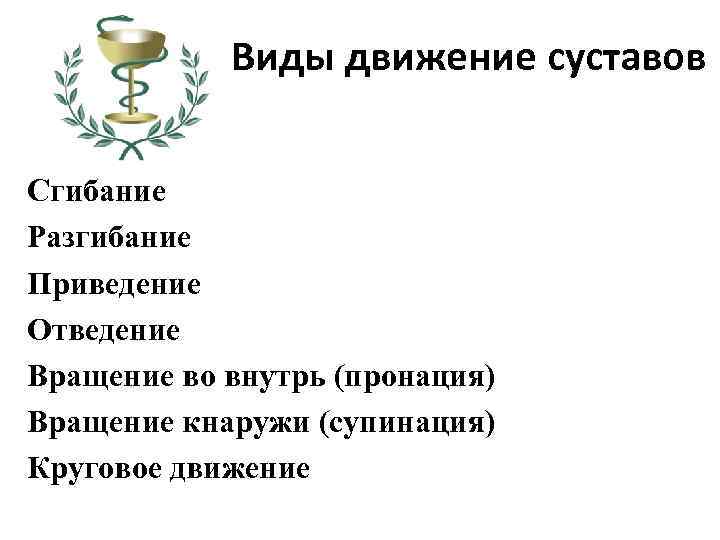 Виды движение суставов

Сгибание
Разгибание
Приведение
Отведение
Вращение во внутрь (пронация)
Вращение кнаружи (супинация)
Круговое движение